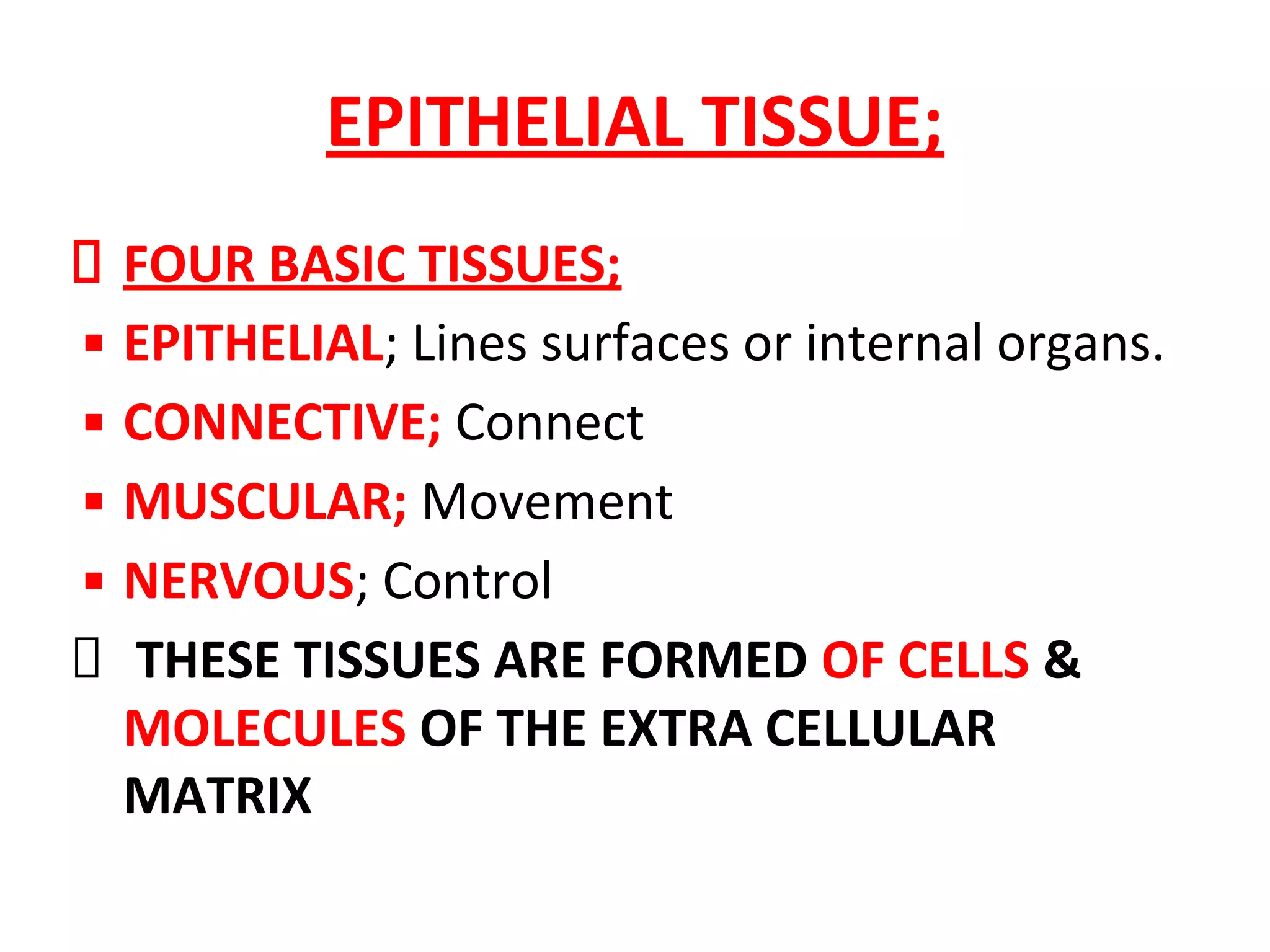 EPITHELIAL TISSUE;

FOUR BASIC TISSUES;

▪ EPITHELIAL; Lines surfaces or internal organs.

▪ CONNECTIVE; Connect

▪ MUSCULAR; Movement

▪ NERVOUS; Control

THESE TISSUES ARE FORMED OF CELLS & MOLECULES OF THE EXTRA CELLULAR MATRIX